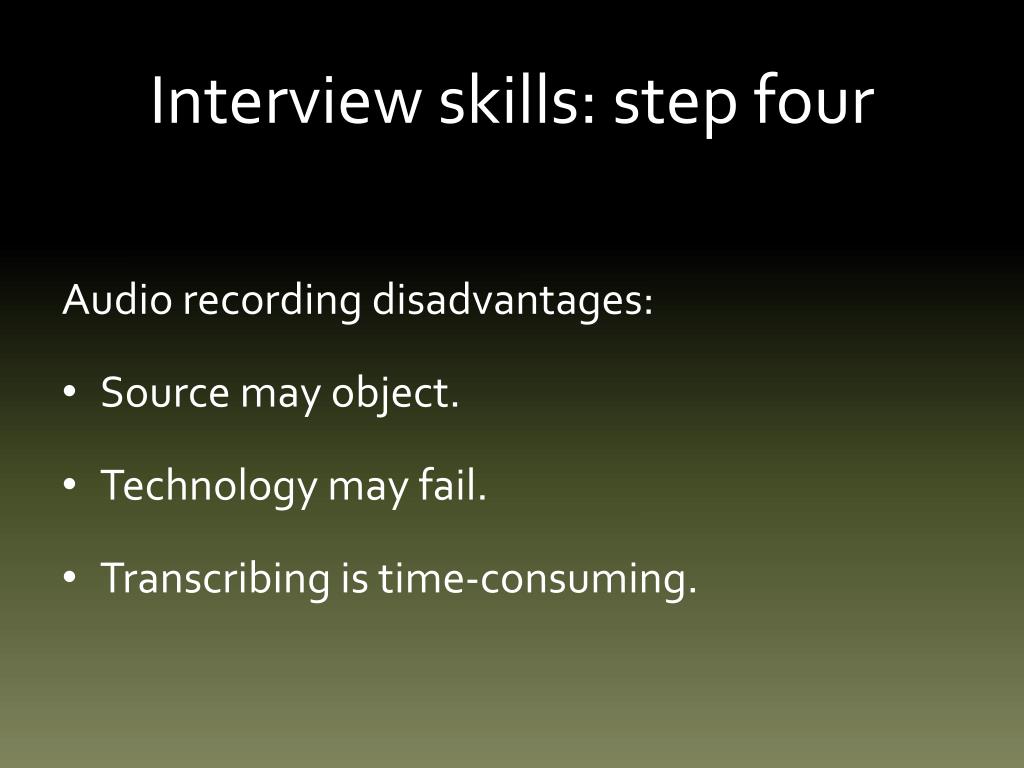 Interview skills: step four

Audio recording disadvantages:

• Source may object.

• Technology may fail.

• Transcribing is time-consuming.